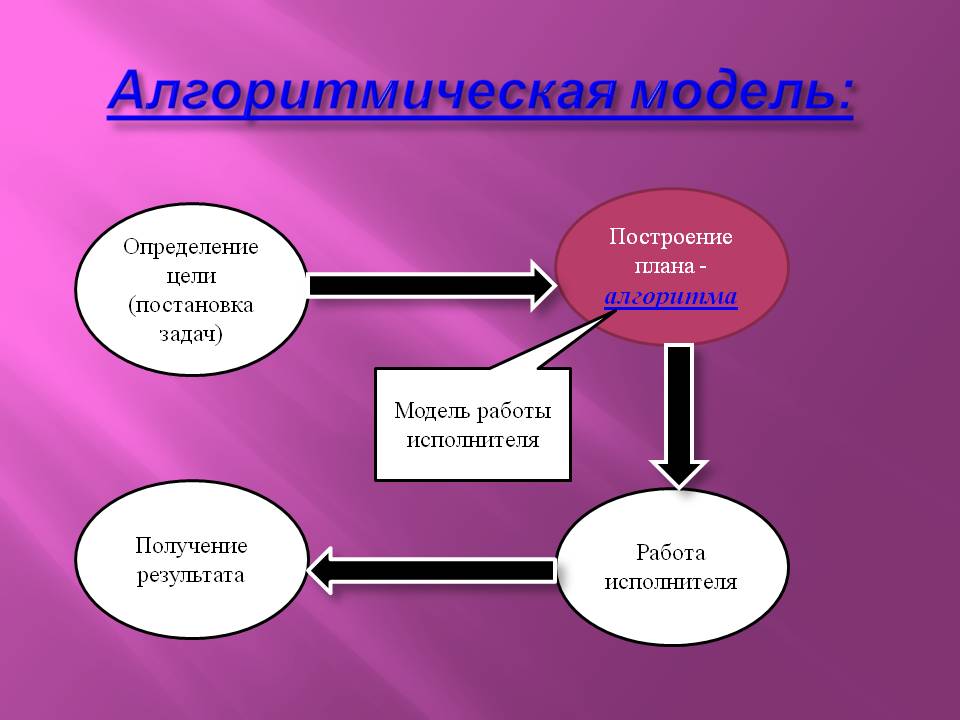 Алгоритмическая модель:

Определение цели (постановка задач)

Построение плана - алгоритма

Модель работы исполнителя

Работа исполнителя

Получение результата